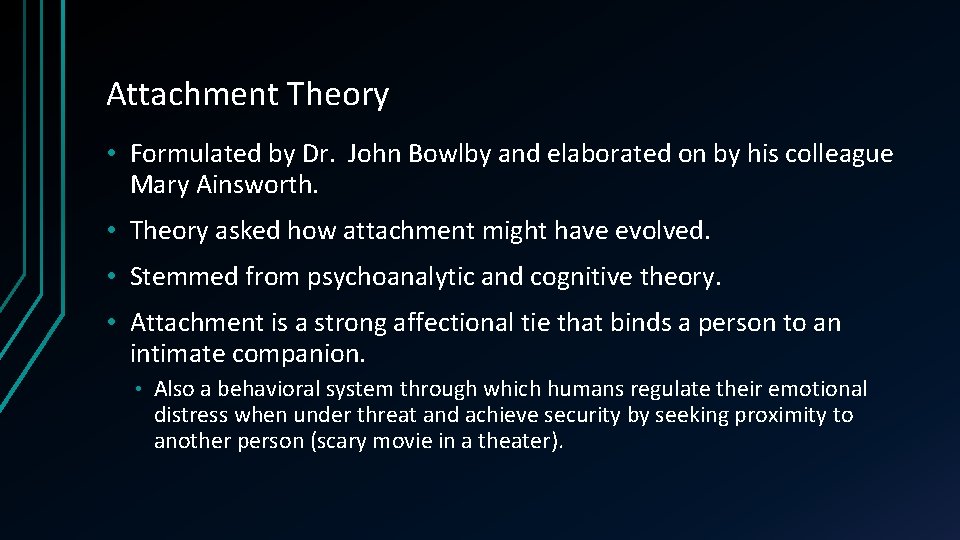 Attachment Theory

• Formulated by Dr. John Bowlby and elaborated on by his colleague Mary Ainsworth.

• Theory asked how attachment might have evolved.

• Stemmed from psychoanalytic and cognitive theory.

• Attachment is a strong affectional tie that binds a person to an intimate companion.

• Also a behavioral system through which humans regulate their emotional distress when under threat and achieve security by seeking proximity to another person (scary movie in a theater).